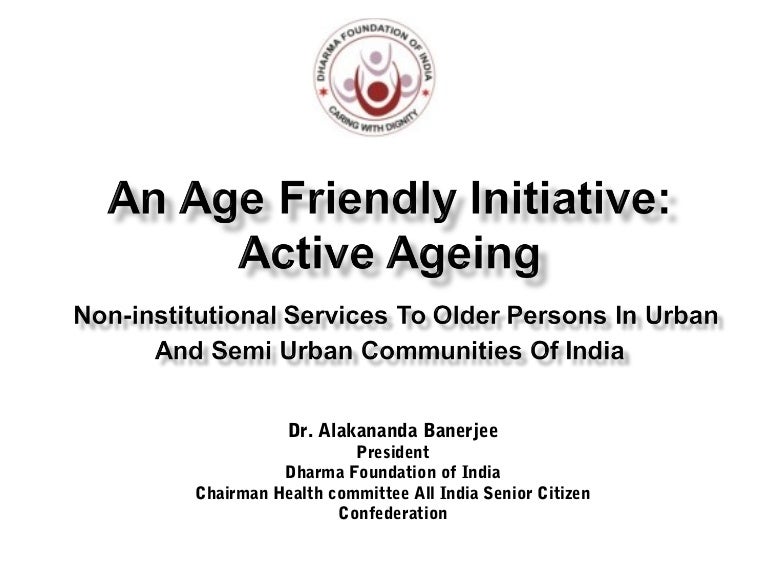 DHARMA FOUNDATION OF INDIA
CARING WITH DIGNITY

An Age Friendly Initiative: Active Ageing

Non-institutional Services To Older Persons In Urban And Semi Urban Communities Of India

Dr. Alakananda Banerjee
President
Dharma Foundation of India
Chairman Health committee All India Senior Citizen Confederation